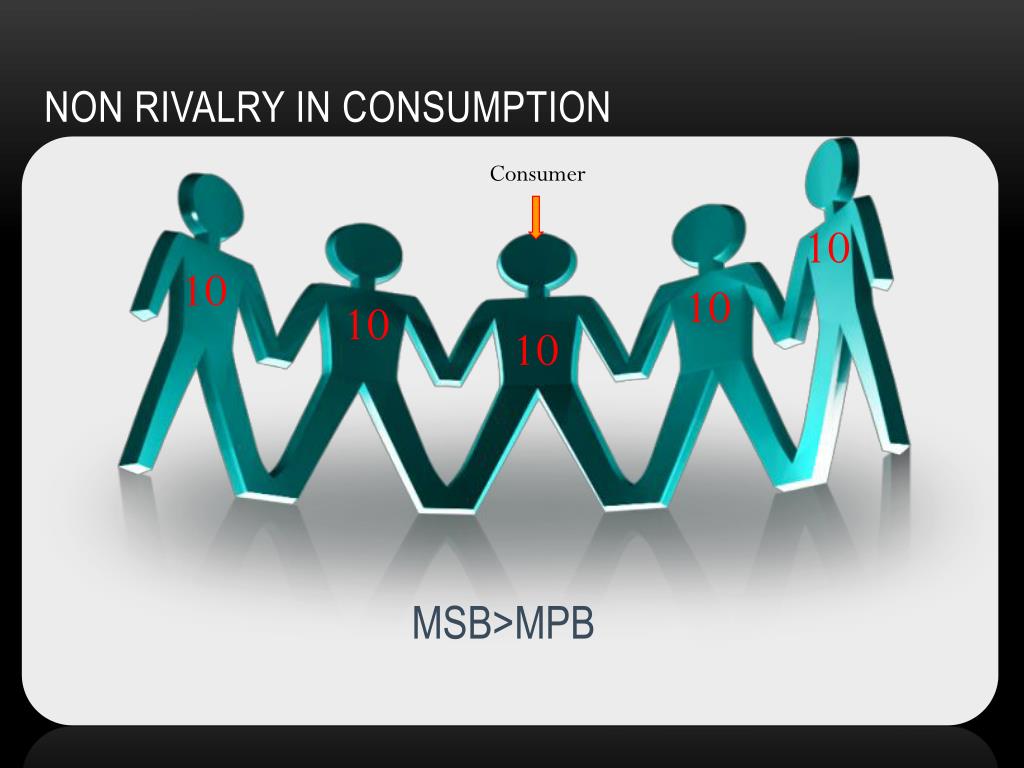 NON RIVALRY IN CONSUMPTION

Consumer

10

10

10

10

10

MSB>MPB